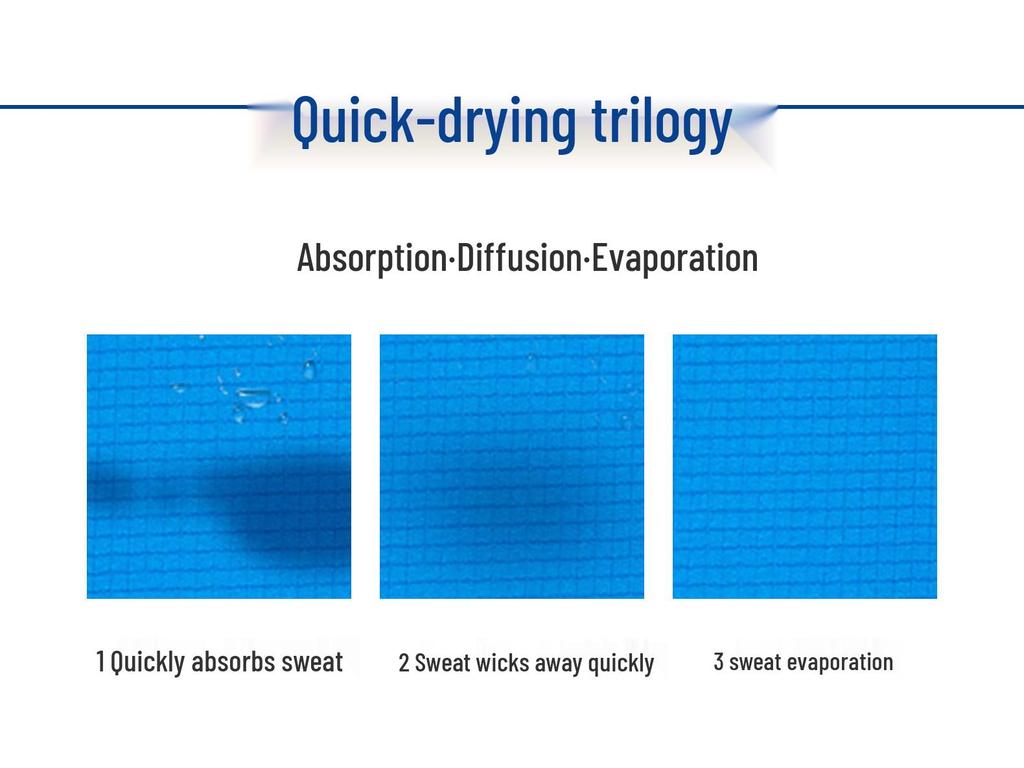 Quick-drying trilogy

Absorption·Diffusion·Evaporation

1 Quickly absorbs sweat

2 Sweat wicks away quickly

3 sweat evaporation